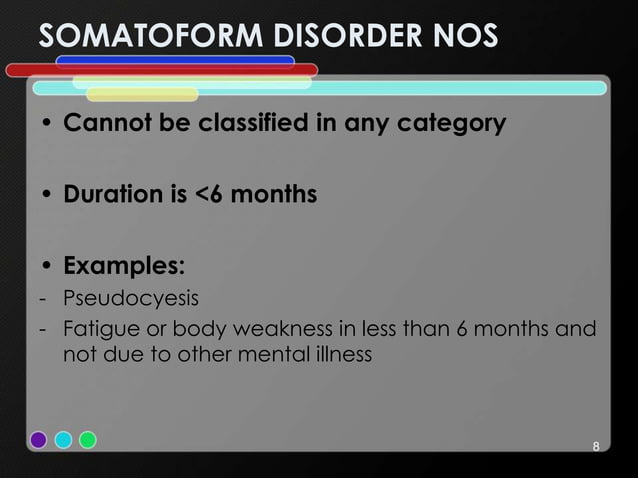 SOMATOFORM DISORDER NOS

• Cannot be classified in any category

• Duration is <6 months

• Examples:
- Pseudocyesis
- Fatigue or body weakness in less than 6 months and not due to other mental illness

8